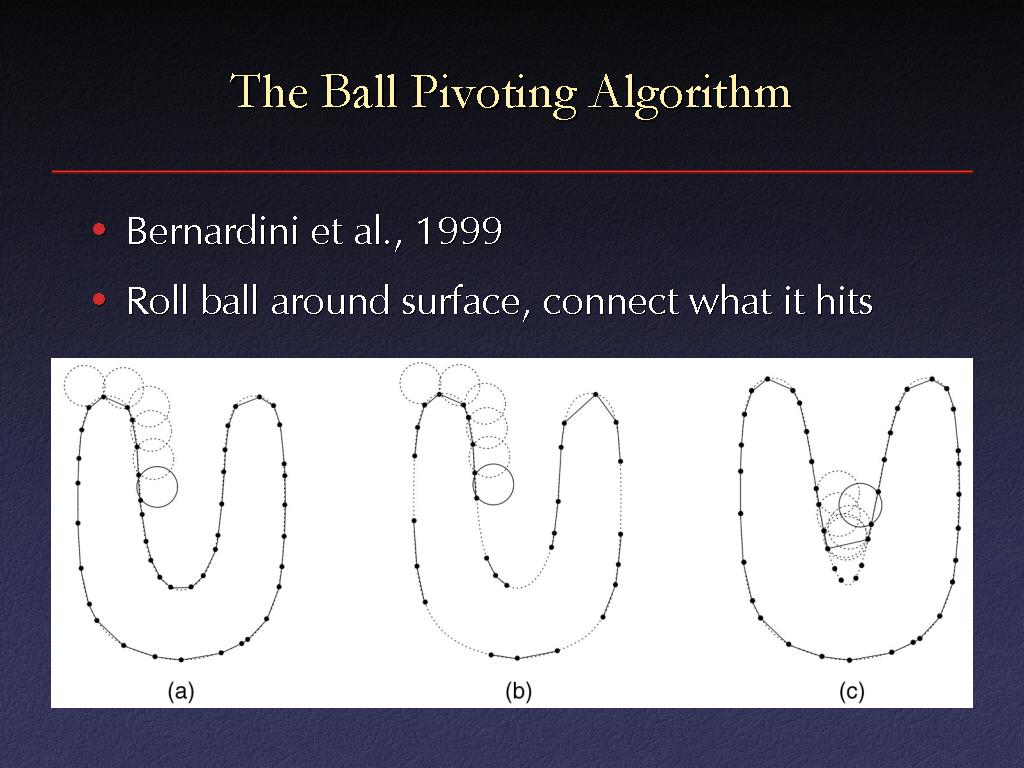 The Ball Pivoting Algorithm

• Bernardini et al., 1999

• Roll ball around surface, connect what it hits

(a)

(b)

(c)